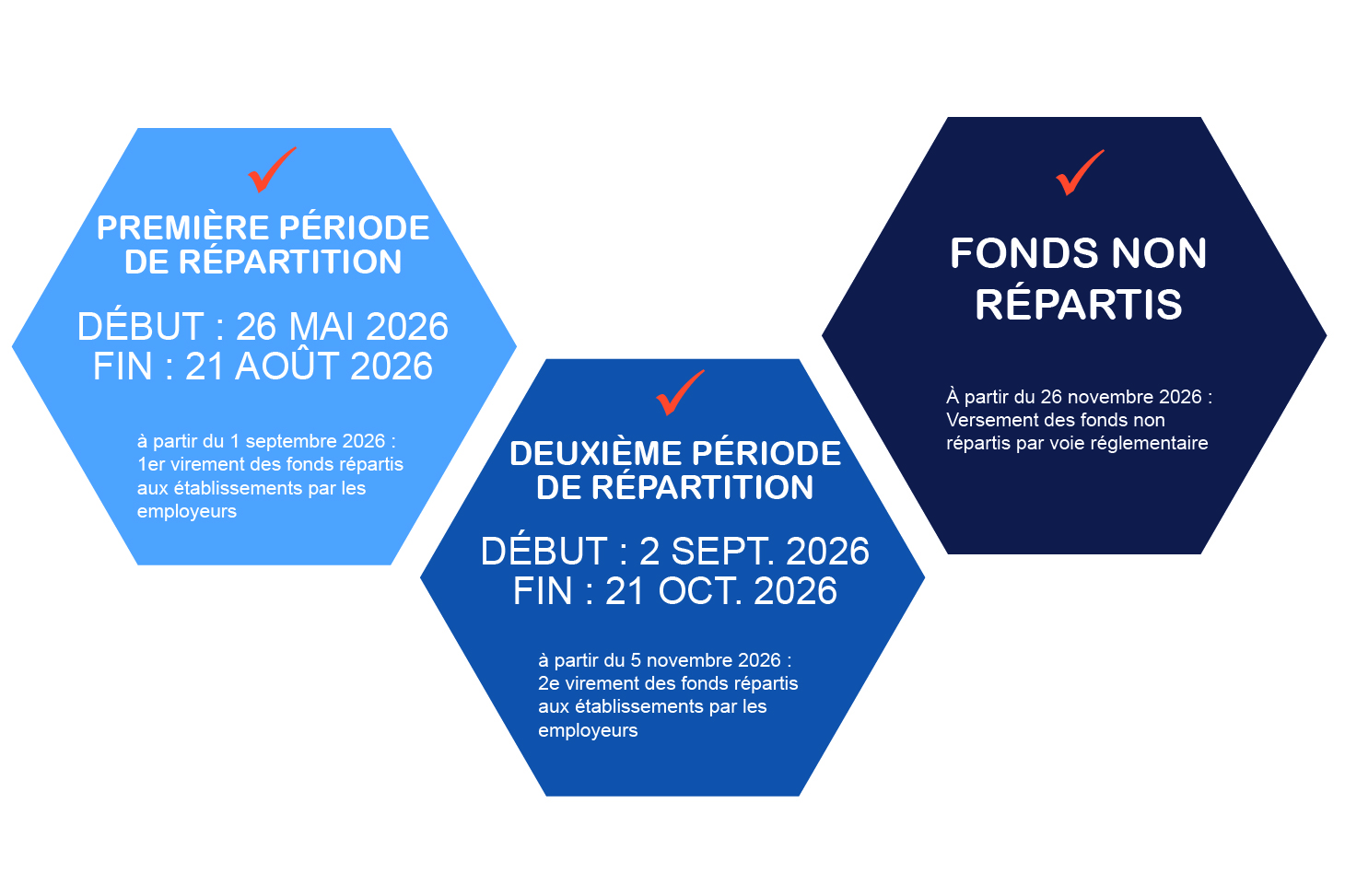 PREMIÈRE PÉRIODE DE RÉPARTITION

DÉBUT : 26 MAI 2026
FIN : 21 AOÛT 2026

à partir du 1 septembre 2026 : 1er virement des fonds répartis aux établissements par les employeurs

DEUXIÈME PÉRIODE DE RÉPARTITION

DÉBUT : 2 SEPT. 2026
FIN : 21 OCT. 2026

à partir du 5 novembre 2026 : 2e virement des fonds répartis aux établissements par les employeurs

FONDS NON RÉPARTIS

À partir du 26 novembre 2026 : Versement des fonds non répartis par voie réglementaire